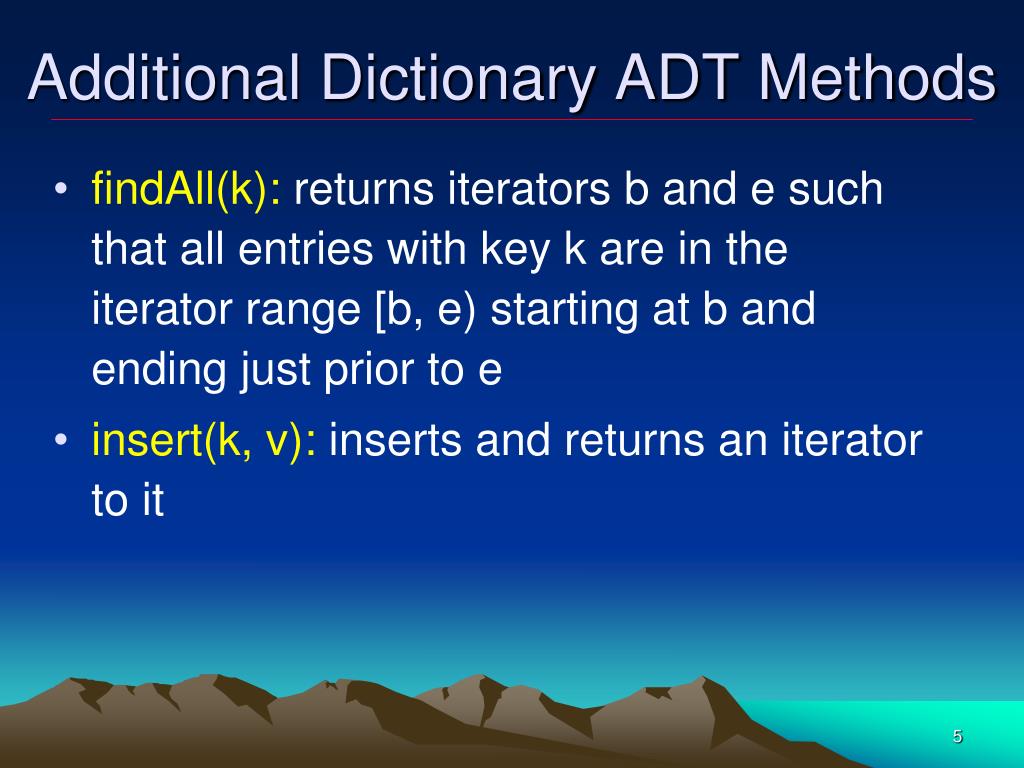 Additional Dictionary ADT Methods

• findAll(k): returns iterators b and e such that all entries with key k are in the iterator range [b, e) starting at b and ending just prior to e

• insert(k, v): inserts and returns an iterator to it

5